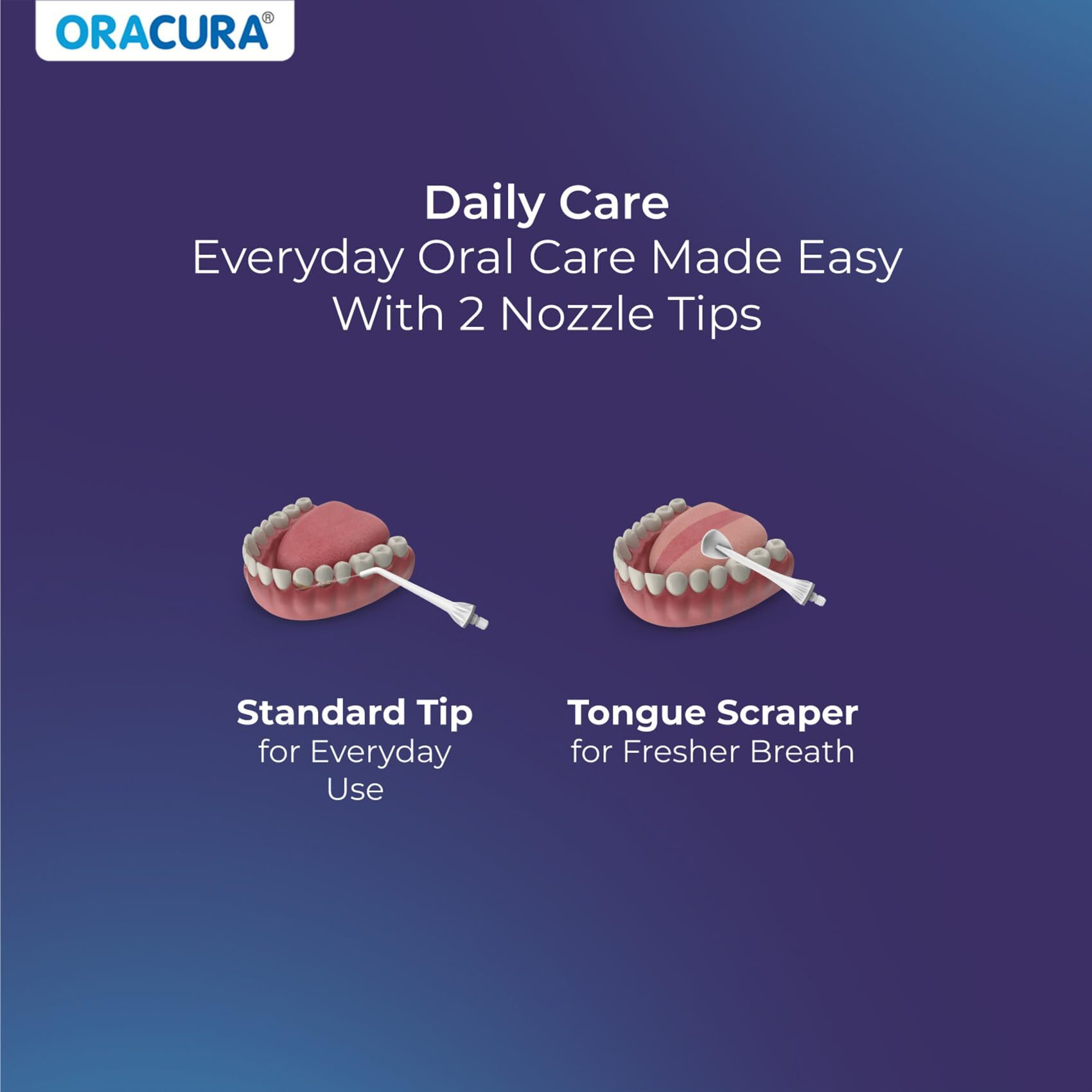 ORACURA®

Daily Care
Everyday Oral Care Made Easy With 2 Nozzle Tips

Standard Tip
for Everyday Use

Tongue Scraper
for Fresher Breath